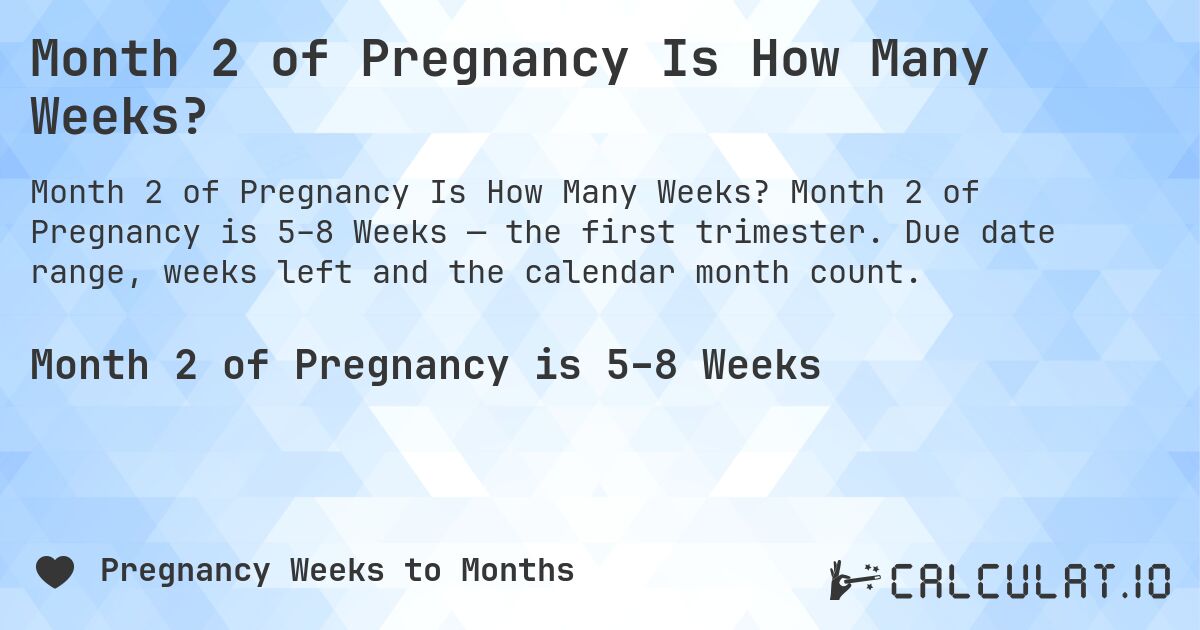 Month 2 of Pregnancy Is How Many Weeks?

Month 2 of Pregnancy Is How Many Weeks? Month 2 of Pregnancy is 5–8 Weeks — the first trimester. Due date range, weeks left and the calendar month count.

Month 2 of Pregnancy is 5–8 Weeks

Pregnancy Weeks to Months

CALCULAT.IO